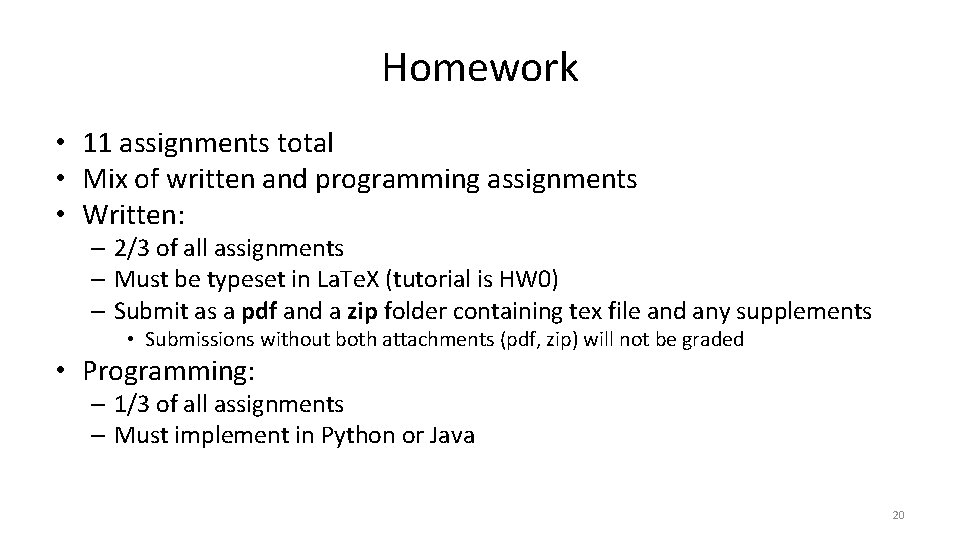 Homework

• 11 assignments total
• Mix of written and programming assignments
• Written:
  – 2/3 of all assignments
  – Must be typeset in LaTeX (tutorial is HW0)
  – Submit as a pdf and a zip folder containing tex file and any supplements
    • Submissions without both attachments (pdf, zip) will not be graded
• Programming:
  – 1/3 of all assignments
  – Must implement in Python or Java

20